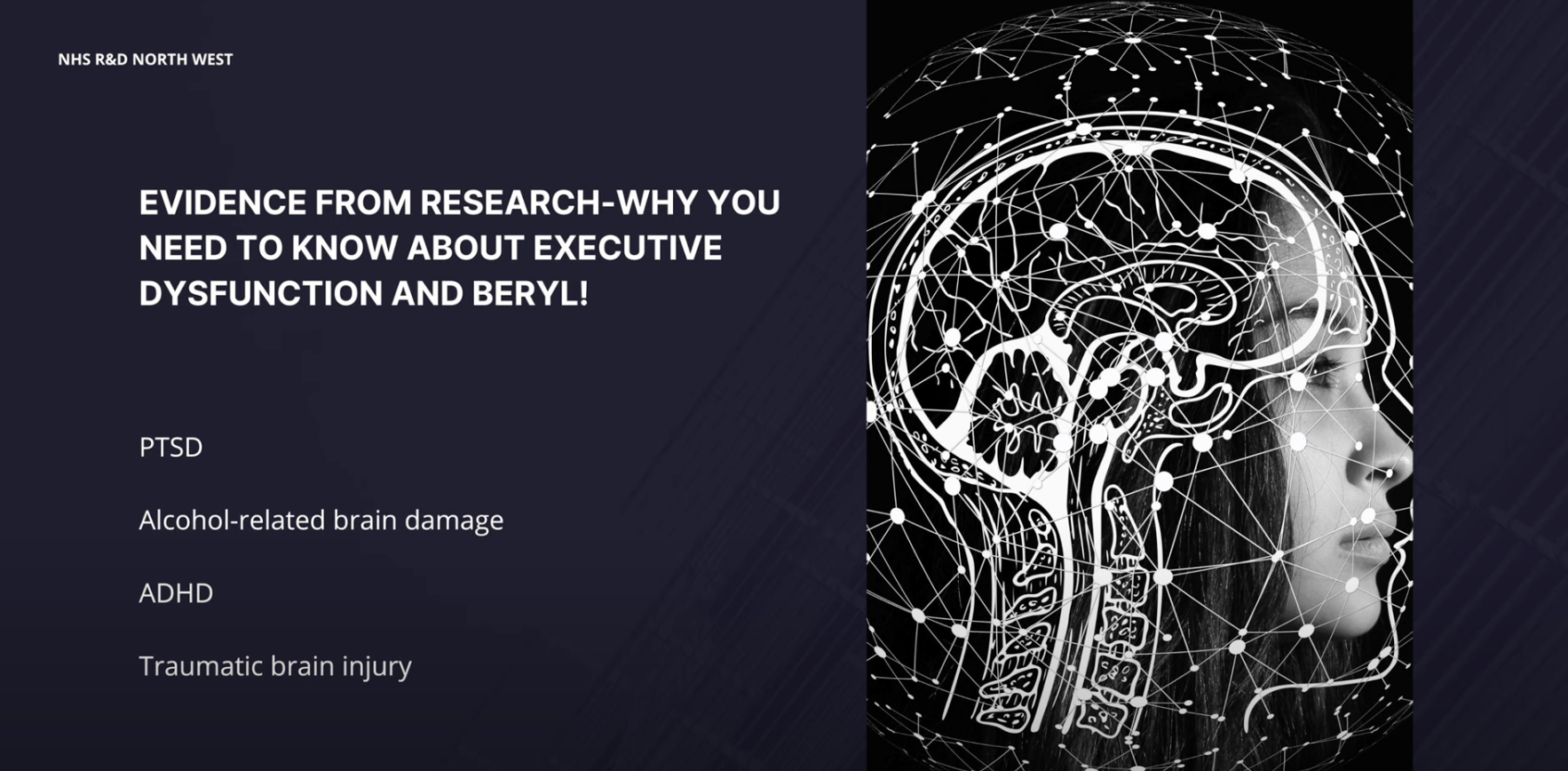 NHS R&D NORTH WEST

EVIDENCE FROM RESEARCH-WHY YOU NEED TO KNOW ABOUT EXECUTIVE DYSFUNCTION AND BERYL!

PTSD

Alcohol-related brain damage

ADHD

Traumatic brain injury